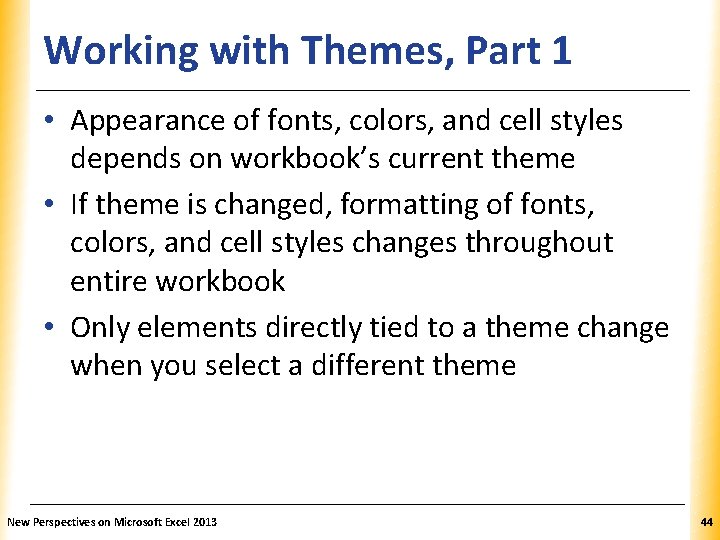 Working with Themes, Part 1

• Appearance of fonts, colors, and cell styles depends on workbook's current theme

• If theme is changed, formatting of fonts, colors, and cell styles changes throughout entire workbook

• Only elements directly tied to a theme change when you select a different theme

New Perspectives on Microsoft Excel 2013

44